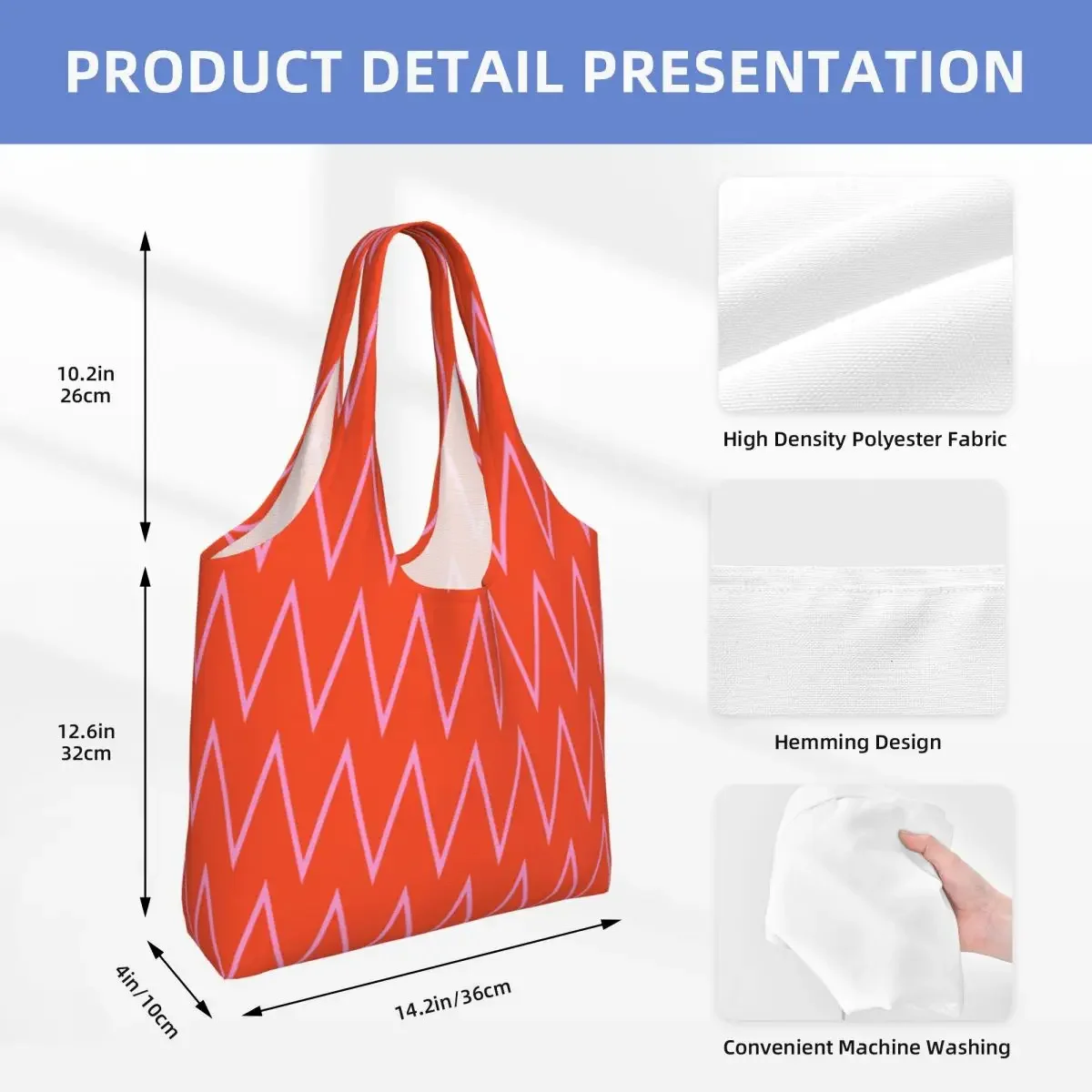 PRODUCT DETAIL PRESENTATION

10.2in
26cm

12.6in
32cm

4in/10cm

14.2in/36cm

High Density Polyester Fabric

Hemming Design

Convenient Machine Washing